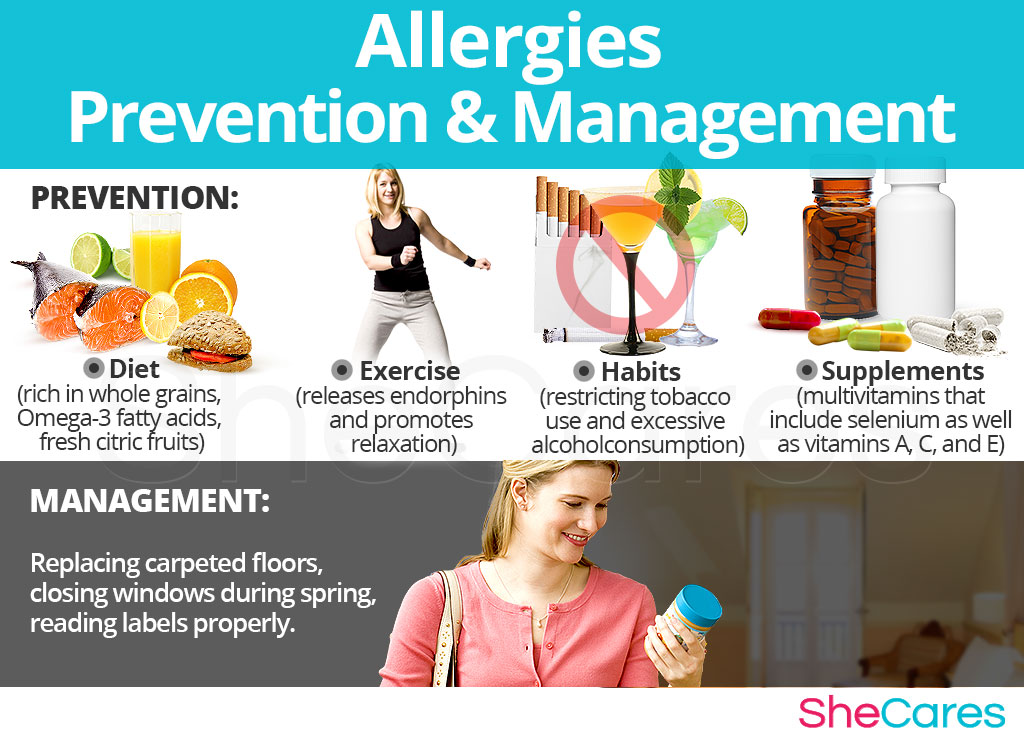 Allergies
Prevention & Management

PREVENTION:

Diet
(rich in whole grains, Omega-3 fatty acids, fresh citric fruits)

Exercise
(releases endorphins and promotes relaxation)

Habits
(restricting tobacco use and excessive alcoholconsumption)

Supplements
(multivitamins that include selenium as well as vitamins A, C, and E)

SheCares

MANAGEMENT:

Replacing carpeted floors, closing windows during spring, reading labels properly.

SheCares